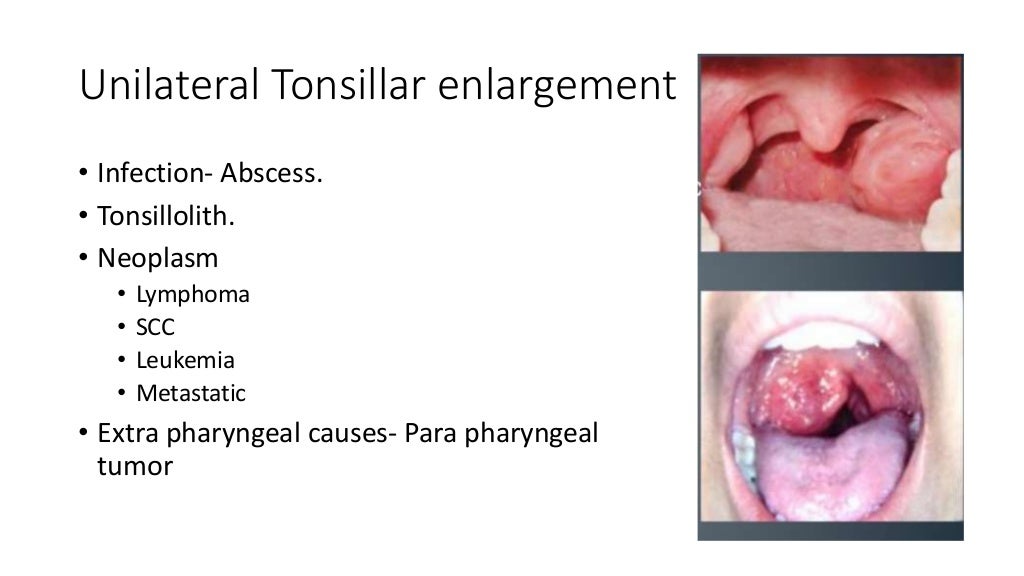 Unilateral Tonsillar enlargement

• Infection- Abscess.
• Tonsillolith.
• Neoplasm
  • Lymphoma
  • SCC
  • Leukemia
  • Metastatic
• Extra pharyngeal causes- Para pharyngeal tumor